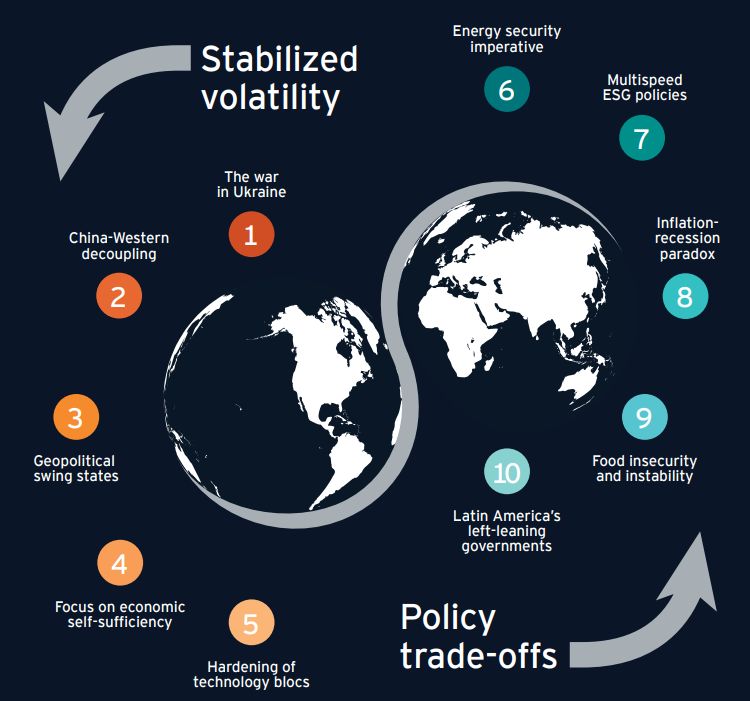 Stabilized volatility

The war in Ukraine

1

China-Western decoupling

2

3

Geopolitical swing states

4

Focus on economic self-sufficiency

5

Hardening of technology blocs

Energy security imperative

6

Multispeed ESG policies

7

Inflation-recession paradox

8

9

Food insecurity and instability

10

Latin America's left-leaning governments

Policy trade-offs